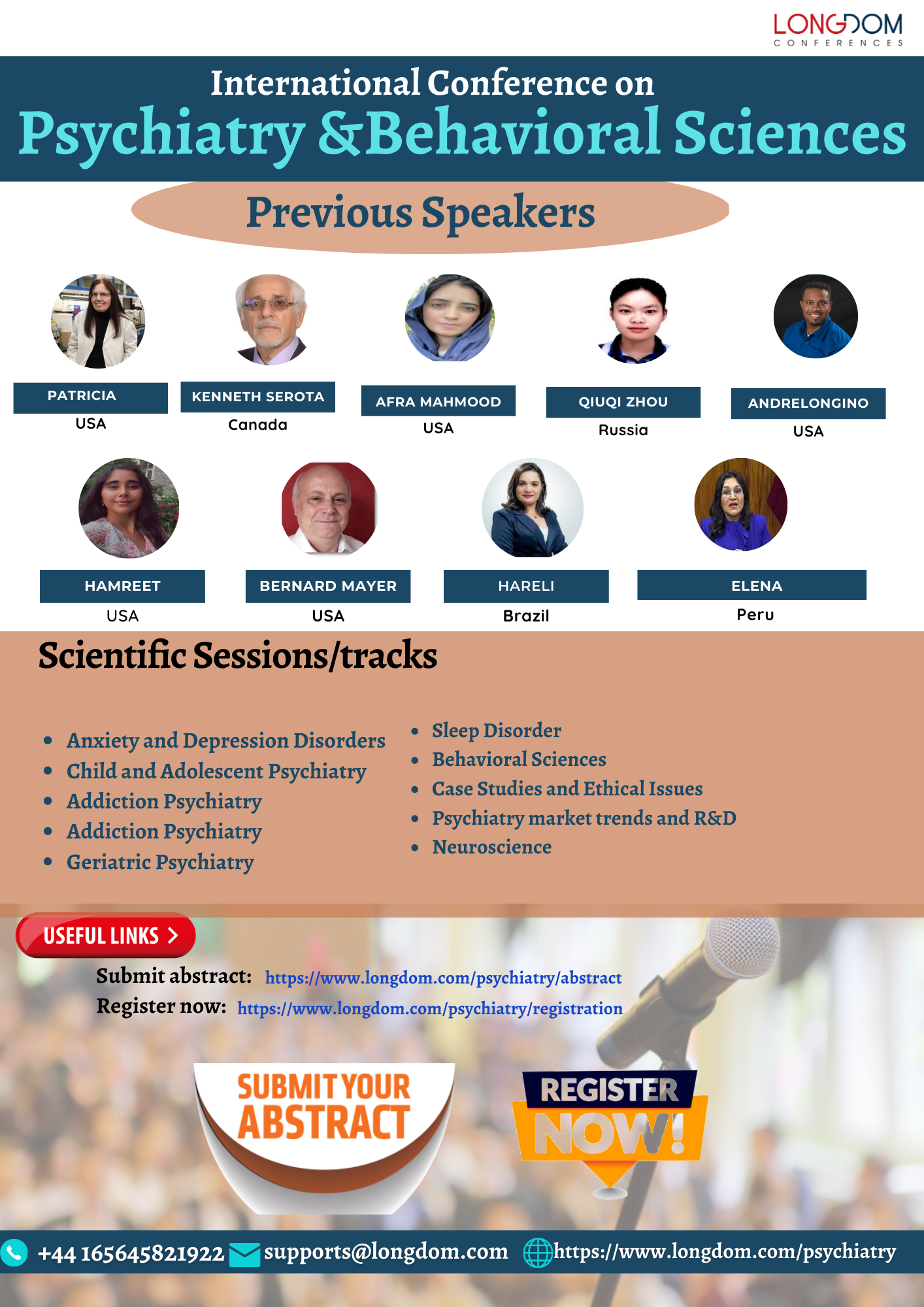 LONGDOM
CONFERENCES

International Conference on
Psychiatry &Behavioral Sciences

Previous Speakers

PATRICIA
USA

KENNETH SEROTA
Canada

AFRA MAHMOOD
USA

QIUQI ZHOU
Russia

ANDRELONGINO
USA

HAMREET
USA

BERNARD MAYER
USA

HARELI
Brazil

ELENA
Peru

Scientific Sessions/tracks

- Anxiety and Depression Disorders
- Child and Adolescent Psychiatry
- Addiction Psychiatry
- Addiction Psychiatry
- Geriatric Psychiatry

- Sleep Disorder
- Behavioral Sciences
- Case Studies and Ethical Issues
- Psychiatry market trends and R&D
- Neuroscience

USEFUL LINKS >

Submit abstract: https://www.longdom.com/psychiatry/abstract
Register now: https://www.longdom.com/psychiatry/registration

SUBMIT YOUR ABSTRACT

REGISTER NOW!

+44 165645821922 supports@longdom.com https://www.longdom.com/psychiatry